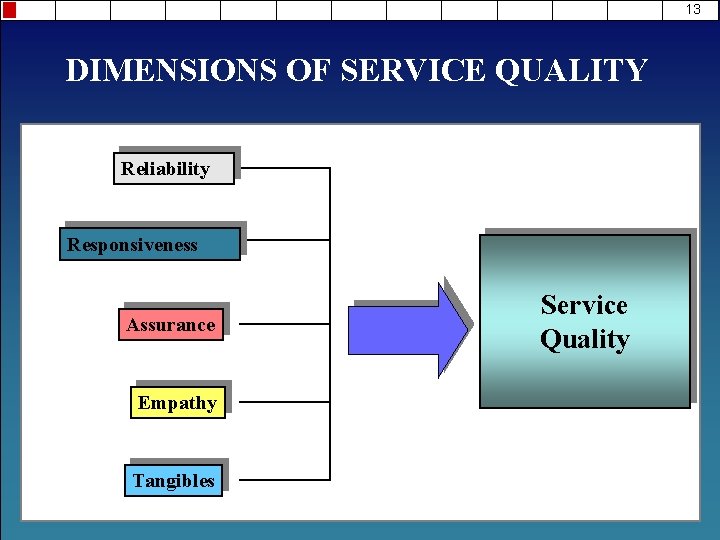 13

DIMENSIONS OF SERVICE QUALITY

Reliability

Responsiveness

Assurance

Empathy

Tangibles

Service Quality